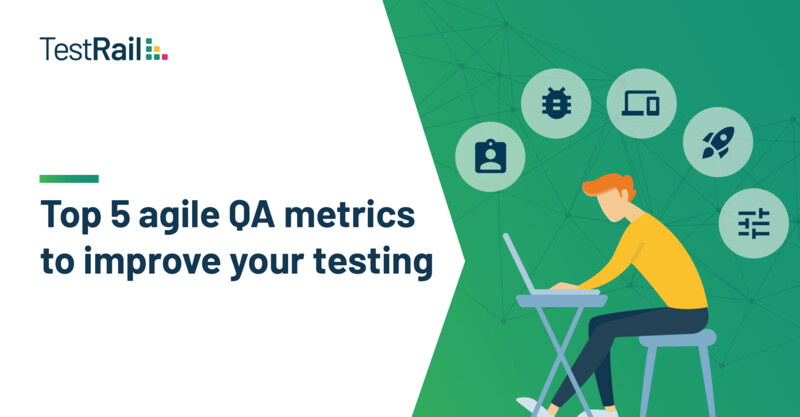 TestRail

Top 5 agile QA metrics to improve your testing